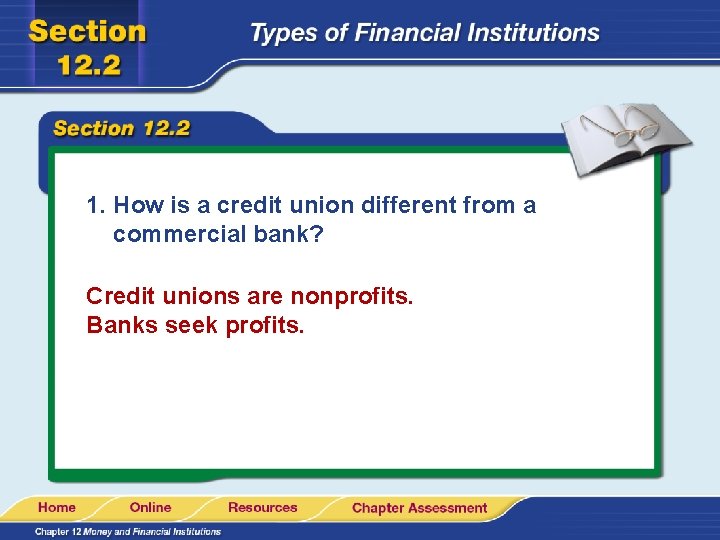 Section 12.2

Types of Financial Institutions

Section 12.2

1. How is a credit union different from a commercial bank?

Credit unions are nonprofits.
Banks seek profits.

Home Online Resources Chapter Assessment

Chapter 12 Money and Financial Institutions